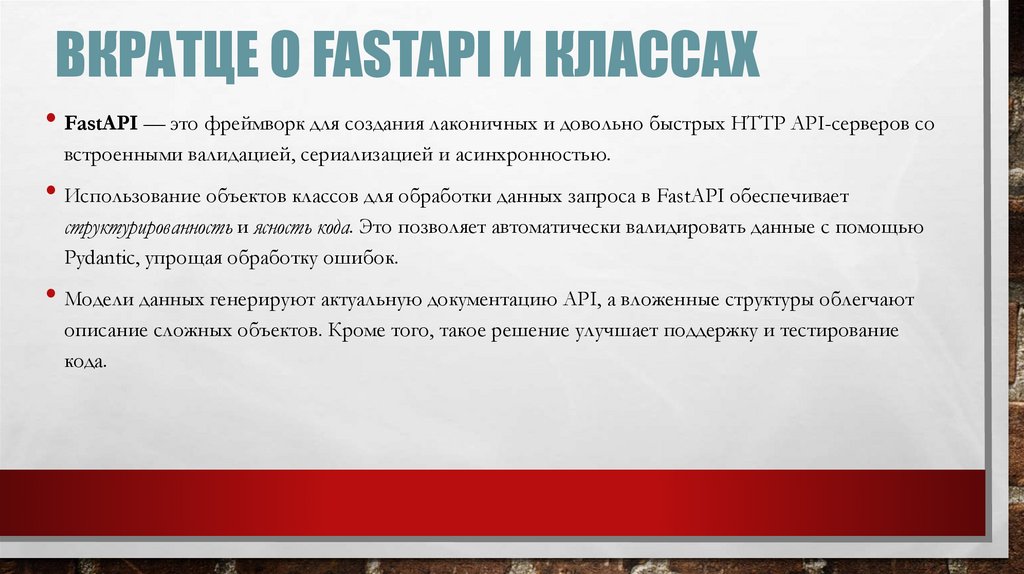 ВКРАТЦЕ О FASTAPI И КЛАССАХ

• FastAPI — это фреймворк для создания лаконичных и довольно быстрых HTTP API-серверов со встроенными валидацией, сериализацией и асинхронностью.

• Использование объектов классов для обработки данных запроса в FastAPI обеспечивает структурированность и ясность кода. Это позволяет автоматически валидировать данные с помощью Pydantic, упрощая обработку ошибок.

• Модели данных генерируют актуальную документацию API, а вложенные структуры облегчают описание сложных объектов. Кроме того, такое решение улучшает поддержку и тестирование кода.